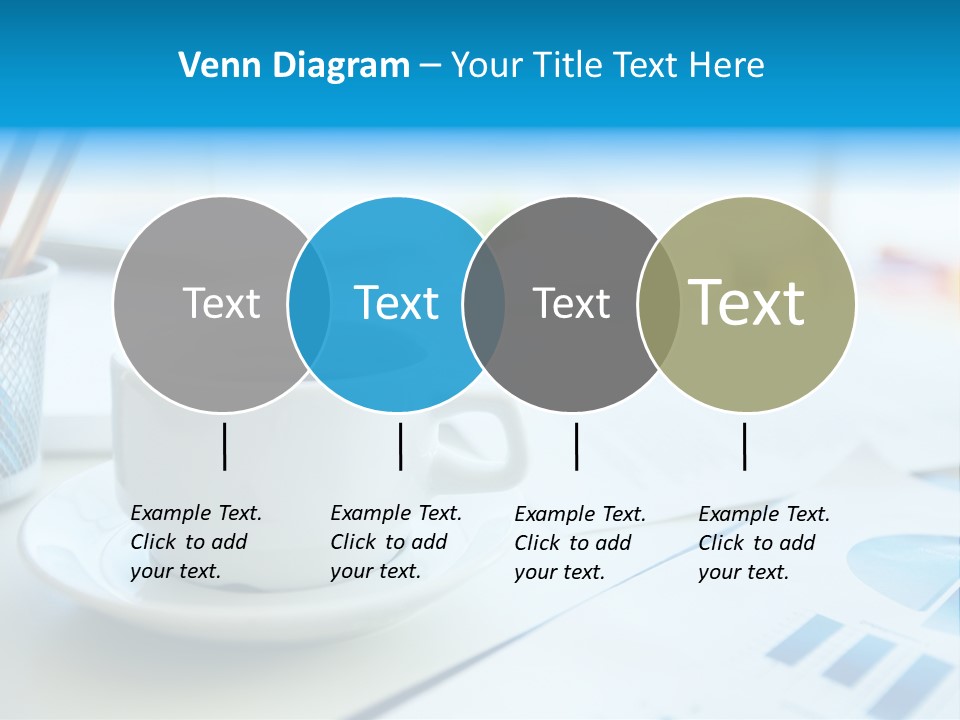 Venn Diagram – Your Title Text Here

Text

Text

Text

Text

Example Text. Click to add your text.

Example Text. Click to add your text.

Example Text. Click to add your text.

Example Text. Click to add your text.